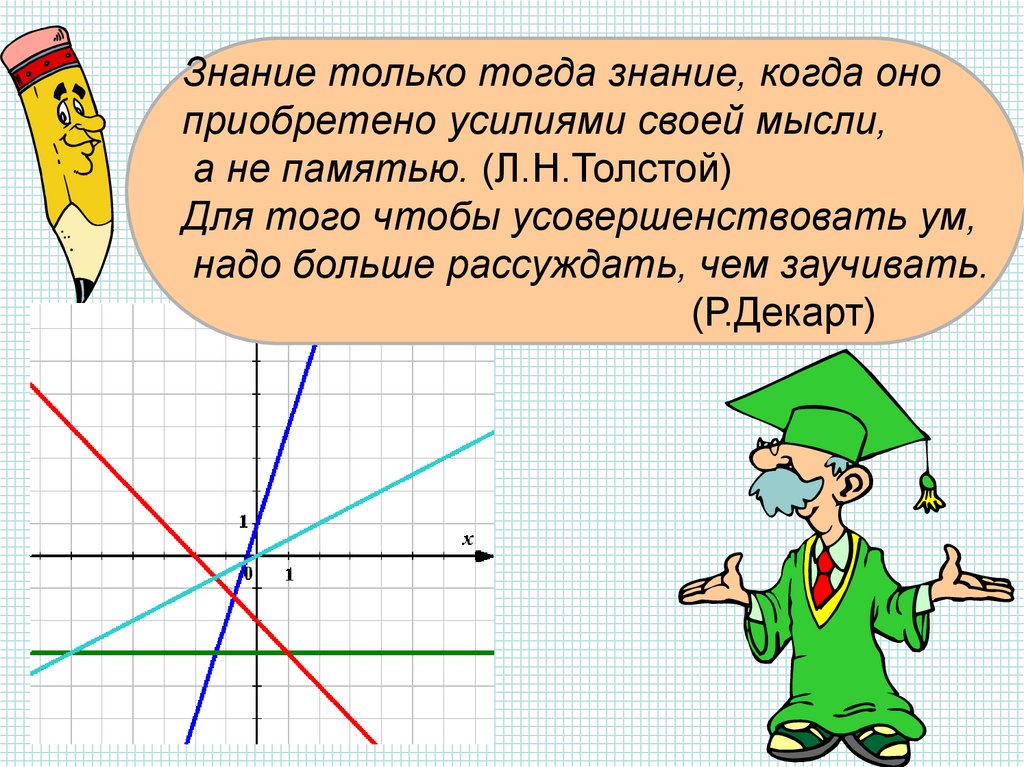 Знание только тогда знание, когда оно приобретено усилиями своей мысли, а не памятью. (Л.Н.Толстой)

Для того чтобы усовершенствовать ум, надо больше рассуждать, чем заучивать. (Р.Декарт)

1
x
0
1